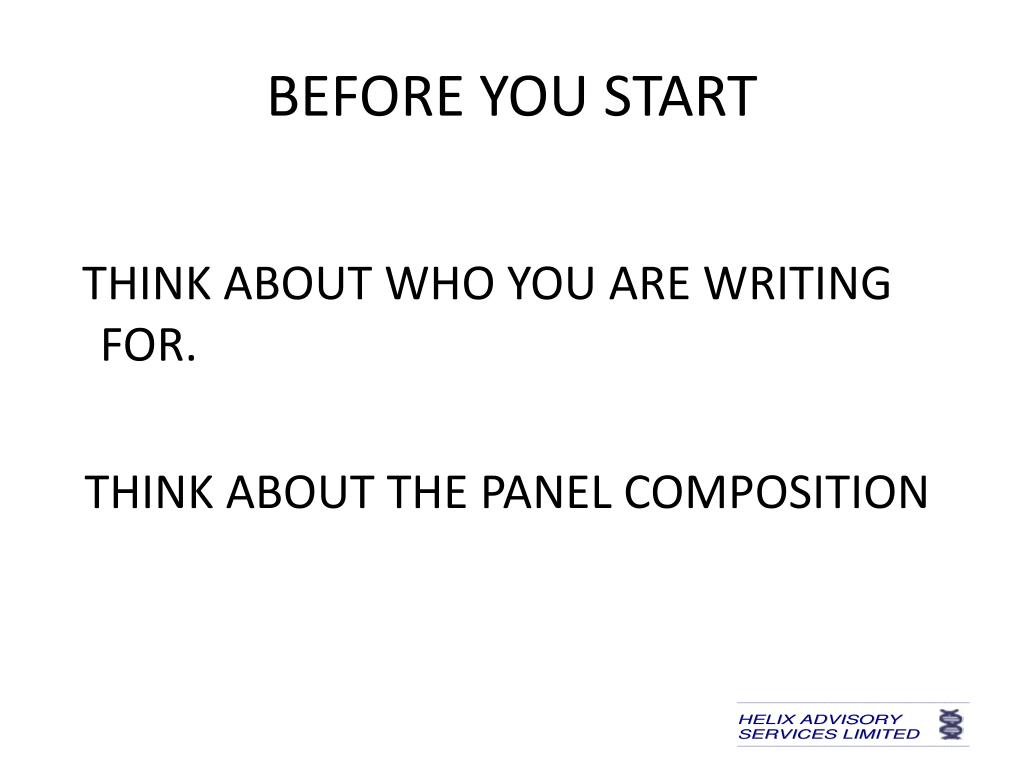 BEFORE YOU START

THINK ABOUT WHO YOU ARE WRITING FOR.

THINK ABOUT THE PANEL COMPOSITION

HELIX ADVISORY SERVICES LIMITED